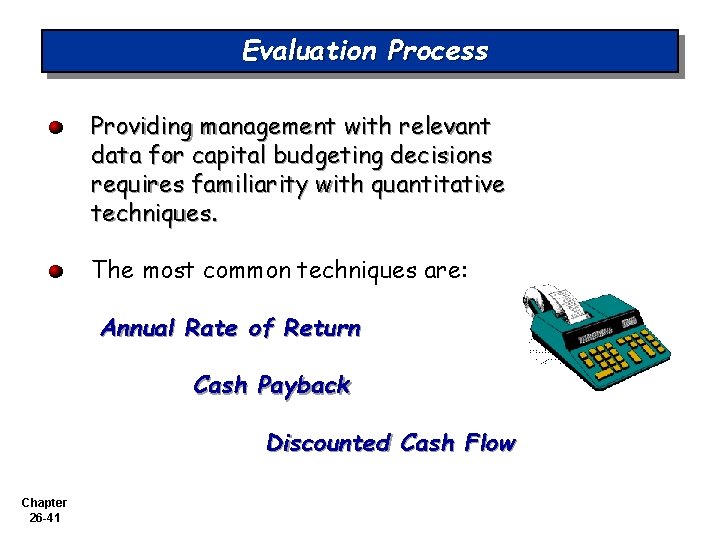 Evaluation Process

Providing management with relevant data for capital budgeting decisions requires familiarity with quantitative techniques.

The most common techniques are:

Annual Rate of Return

Cash Payback

Discounted Cash Flow

Chapter 26-41